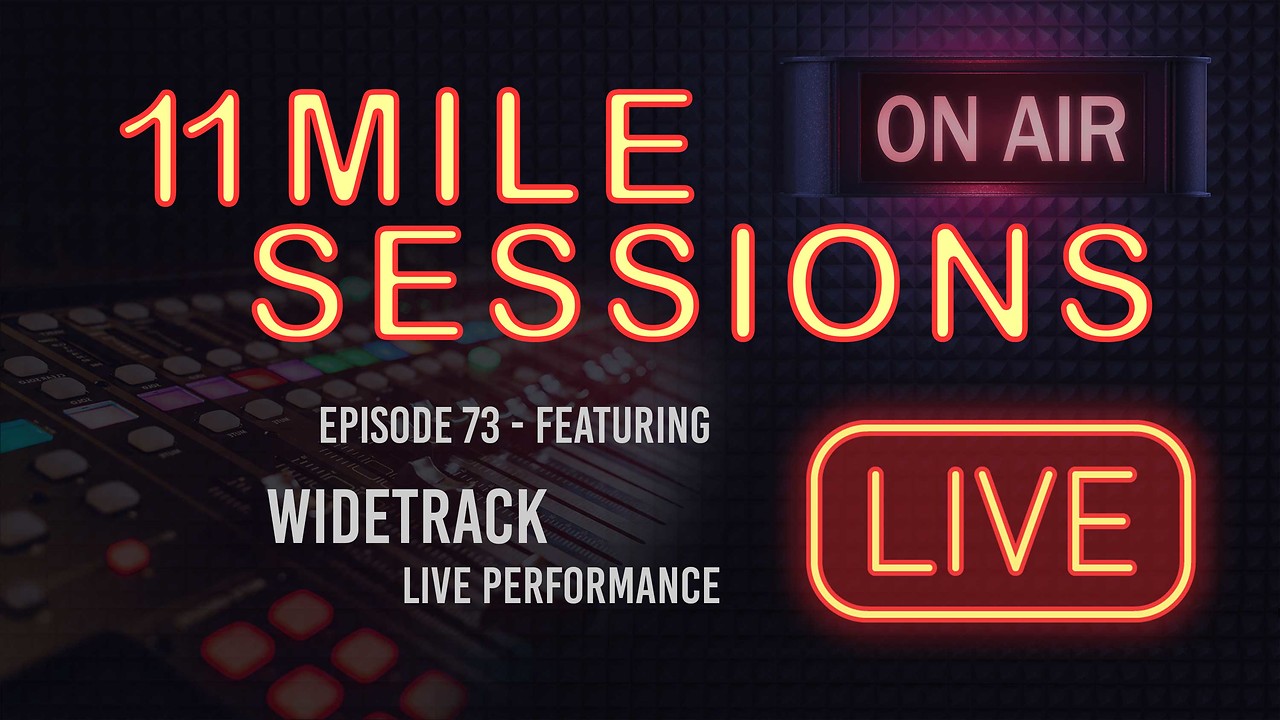 11 MILE SESSIONS

ON AIR

EPISODE 73 - FEATURING

WIDETRACK

LIVE PERFORMANCE

LIVE